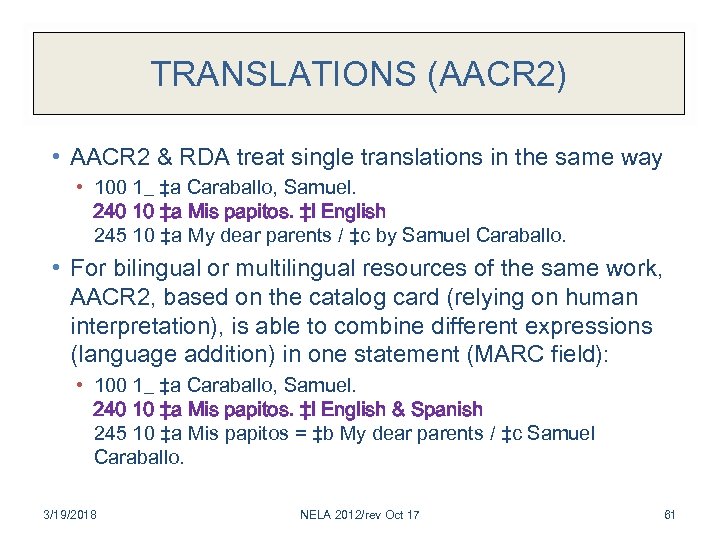 TRANSLATIONS (AACR2)

• AACR2 & RDA treat single translations in the same way
• 100 1_ ‡a Caraballo, Samuel.
240 10 ‡a Mis papitos. ‡l English
245 10 ‡a My dear parents / ‡c by Samuel Caraballo.

• For bilingual or multilingual resources of the same work, AACR2, based on the catalog card (relying on human interpretation), is able to combine different expressions (language addition) in one statement (MARC field):
• 100 1_ ‡a Caraballo, Samuel.
240 10 ‡a Mis papitos. ‡l English & Spanish
245 10 ‡a Mis papitos = ‡b My dear parents / ‡c Samuel Caraballo.

3/19/2018 NELA 2012/rev Oct 17 61